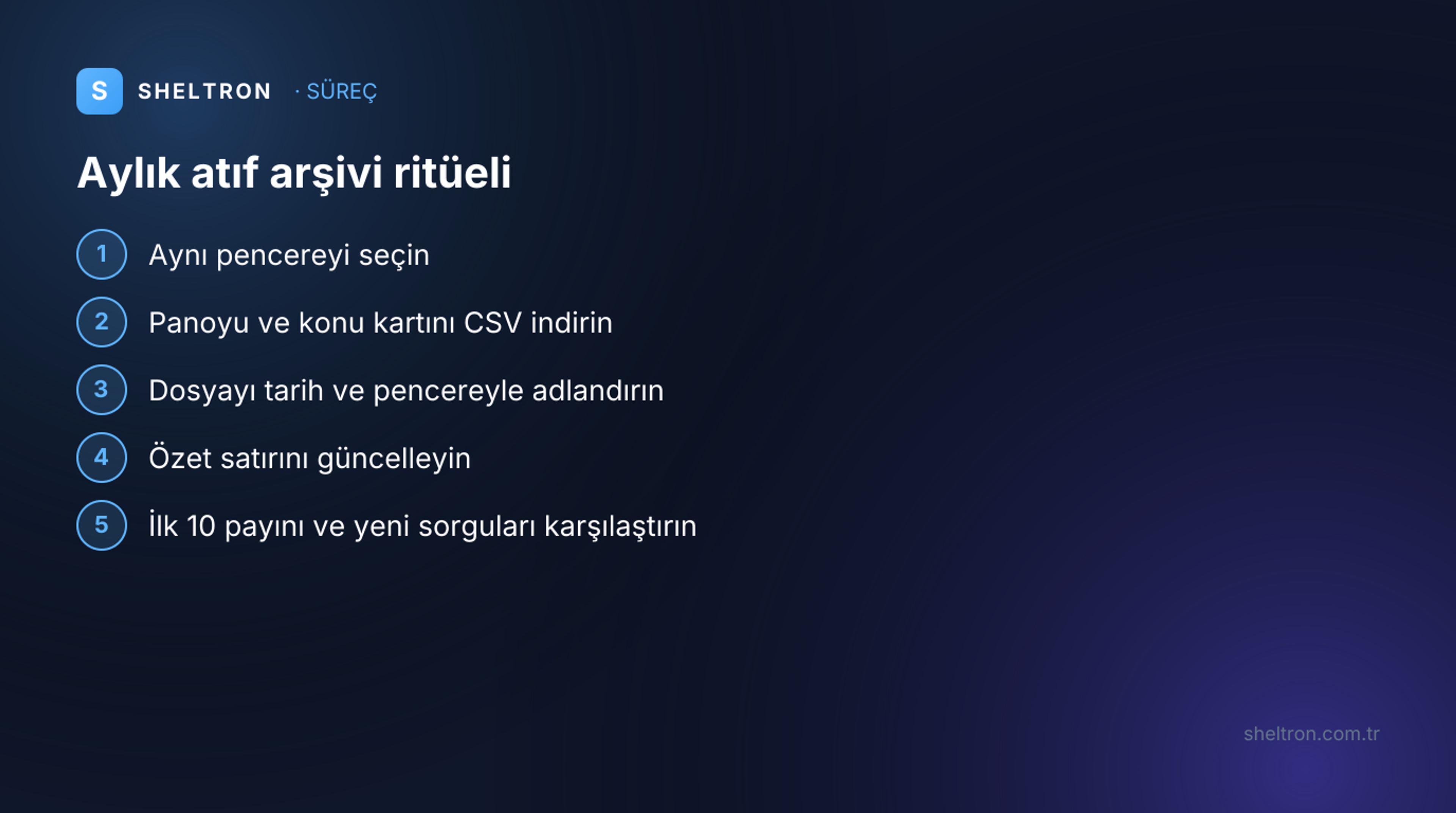 S SHELTRON · SÜREÇ

Aylık atıf arşivi ritüeli

1 Aynı pencereyi seçin

2 Panoyu ve konu kartını CSV indirin

3 Dosyayı tarih ve pencereyle adlandırın

4 Özet satırını güncelleyin

5 İlk 10 payını ve yeni sorguları karşılaştırın

sheltron.com.tr